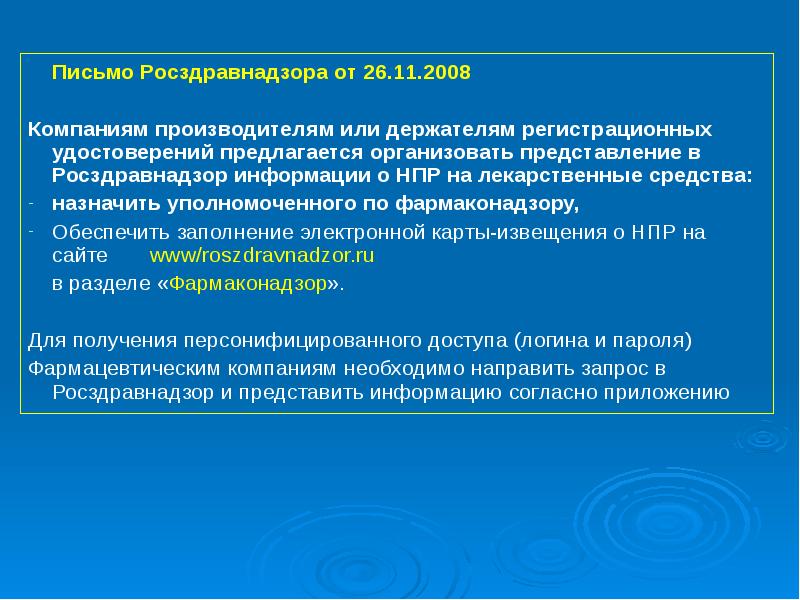 Письмо Росздравнадзора от 26.11.2008

Компаниям производителям или держателям регистрационных удостоверений предлагается организовать представление в Росздравнадзор информации о НПР на лекарственные средства:

- назначить уполномоченного по фармаконадзору,
- Обеспечить заполнение электронной карты-извещения о НПР на сайте www/roszdravnadzor.ru в разделе «Фармаконадзор».

Для получения персонифицированного доступа (логина и пароля) Фармацевтическим компаниям необходимо направить запрос в Росздравнадзор и представить информацию согласно приложению